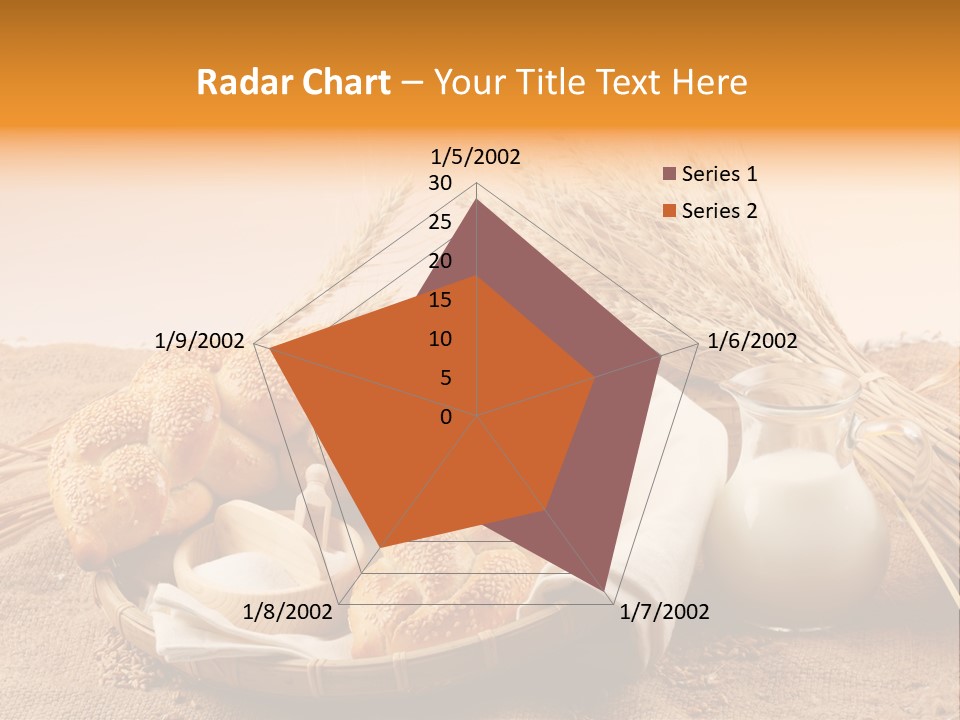 Radar Chart – Your Title Text Here

1/5/2002
30
25
20
15
10
5
0
1/6/2002
1/7/2002
1/8/2002
1/9/2002

Series 1
Series 2